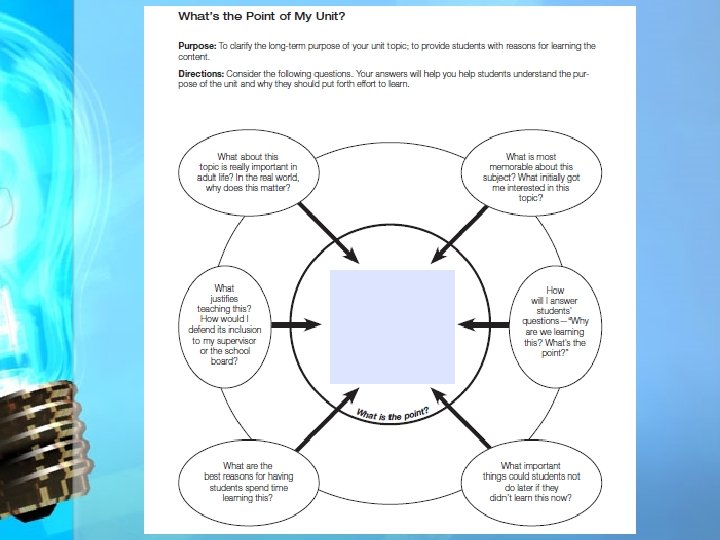 What's the Point of My Unit?

Purpose: To clarify the long-term purpose of your unit topic; to provide students with reasons for learning the content.

Directions: Consider the following questions. Your answers will help you help students understand the purpose of the unit and why they should put forth effort to learn.

What about this topic is really important in adult life? In the real world, why does this matter?

What is most memorable about this subject? What initially got me interested in this topic?

What justifies teaching this? How would I defend its inclusion to my supervisor or the school board?

How will I answer students' questions—"Why are we learning this? What's the point?"

What is the point?

What are the best reasons for having students spend time learning this?

What important things could students not do later if they didn't learn this now?